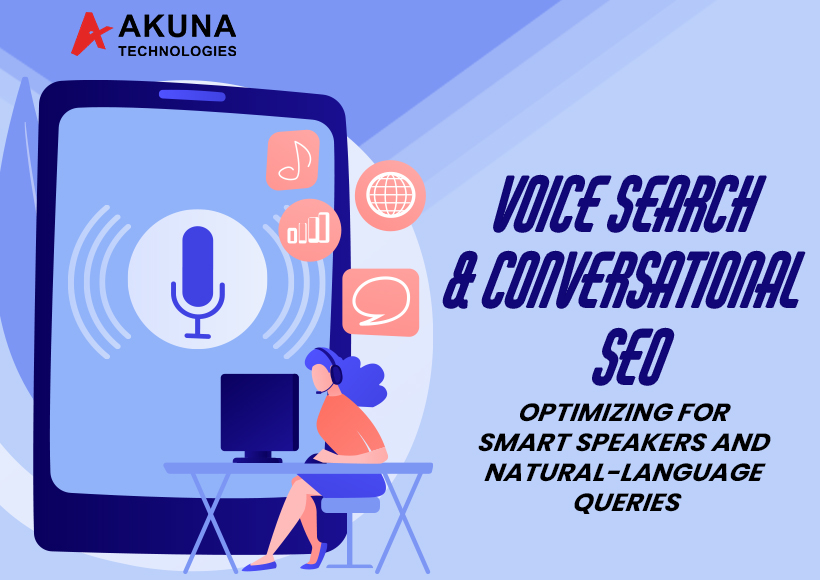 AKUNA
TECHNOLOGIES

VOICE SEARCH & CONVERSATIONAL SEO

OPTIMIZING FOR SMART SPEAKERS AND NATURAL-LANGUAGE QUERIES